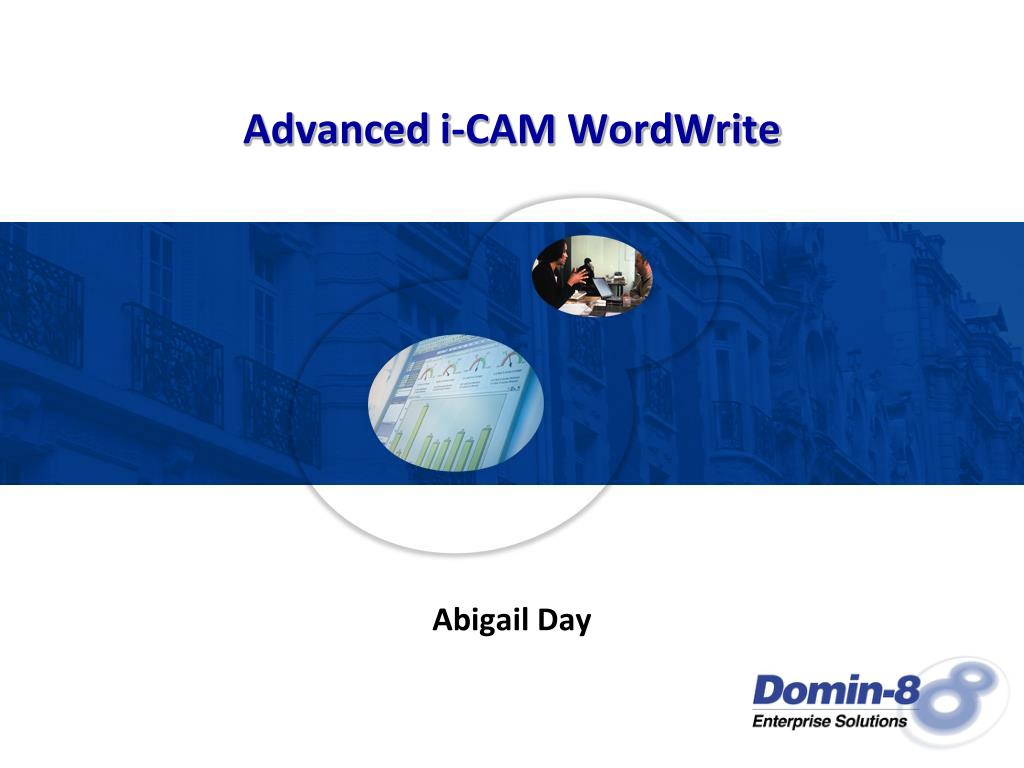 Advanced i-CAM WordWrite

Abigail Day

Domin-8
Enterprise Solutions